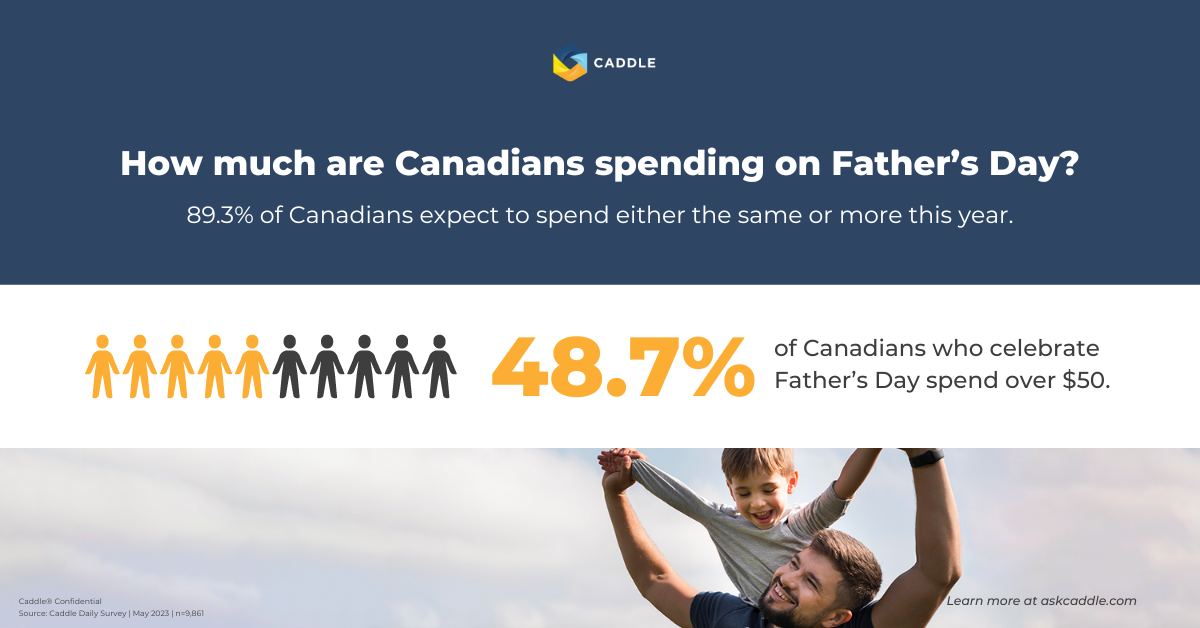 CADDLE

How much are Canadians spending on Father's Day?

89.3% of Canadians expect to spend either the same or more this year.

48.7% of Canadians who celebrate Father's Day spend over $50.

Caddle® Confidential
Source: Caddle Daily Survey | May 2023 | n=9,861

Learn more at askcaddle.com